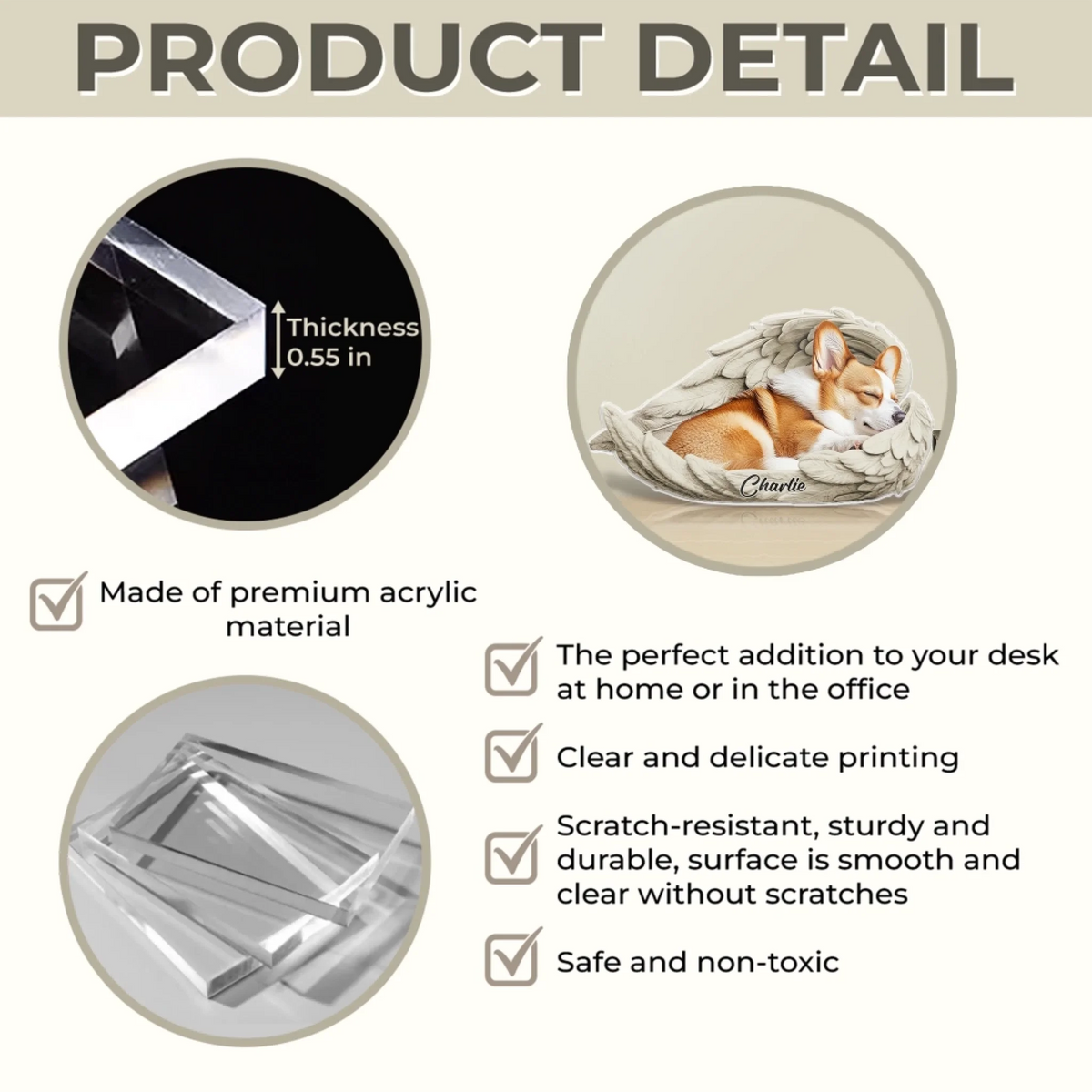 PRODUCT DETAIL

Thickness 0.55 in

Charlie

Made of premium acrylic material

The perfect addition to your desk at home or in the office

Clear and delicate printing

Scratch-resistant, sturdy and durable, surface is smooth and clear without scratches

Safe and non-toxic